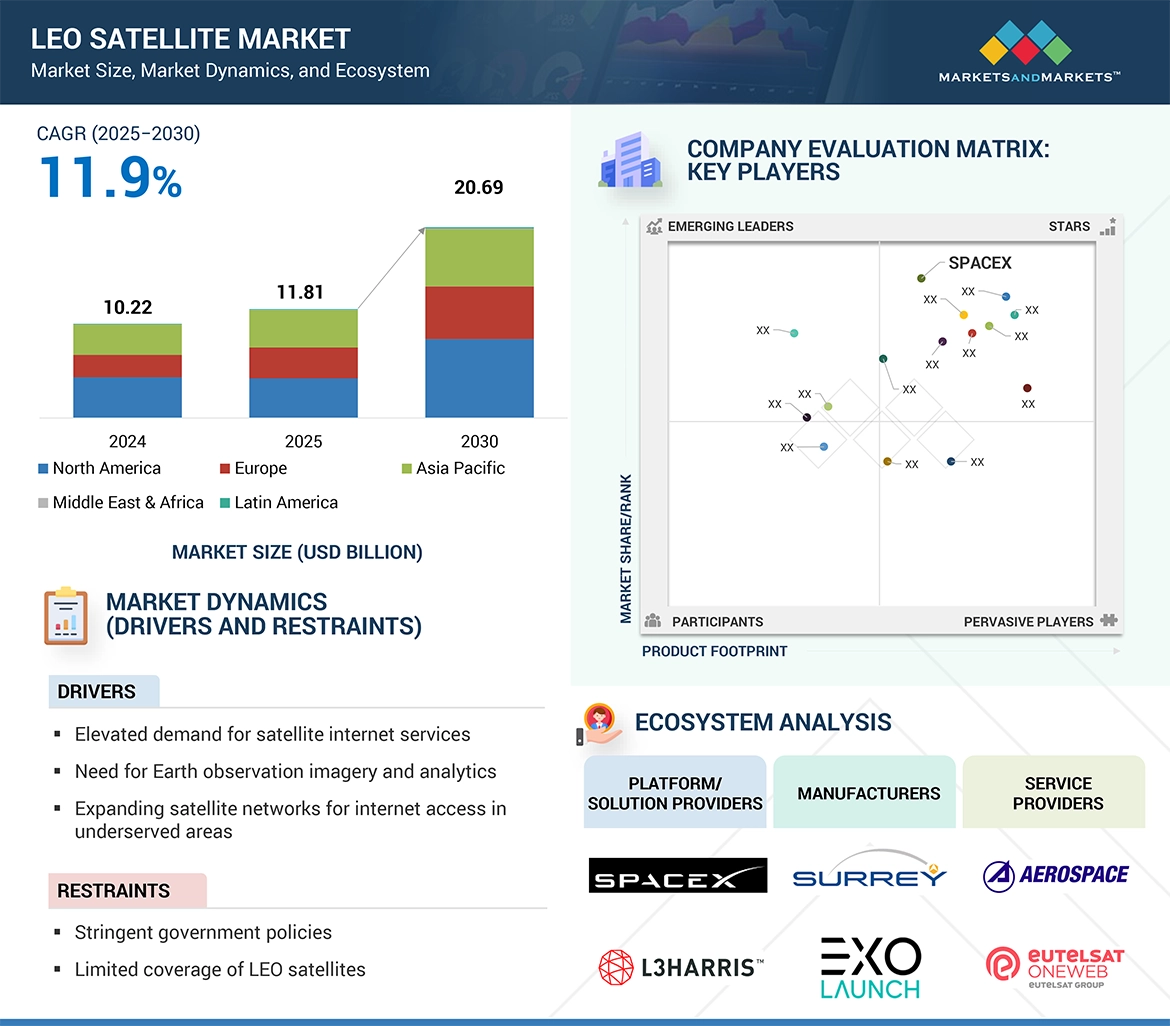 LEO SATELLITE MARKET
Market Size, Market Dynamics, and Ecosystem

MARKETSANDMARKETS™

CAGR (2025–2030)
11.9%

10.22
11.81
20.69

2024
2025
2030

North America
Europe
Asia Pacific
Middle East & Africa
Latin America

MARKET SIZE (USD BILLION)

MARKET DYNAMICS (DRIVERS AND RESTRAINTS)

DRIVERS

▪ Elevated demand for satellite internet services
▪ Need for Earth observation imagery and analytics
▪ Expanding satellite networks for internet access in underserved areas

RESTRAINTS

▪ Stringent government policies
▪ Limited coverage of LEO satellites

COMPANY EVALUATION MATRIX: KEY PLAYERS

EMERGING LEADERS
STARS
SPACEX
XX
XX
XX
XX
XX
XX
XX
XX
XX
XX
XX
XX
XX
XX
XX
MARKET SHARE/RANK
PARTICIPANTS
PERVASIVE PLAYERS
PRODUCT FOOTPRINT

ECOSYSTEM ANALYSIS

PLATFORM/ SOLUTION PROVIDERS
MANUFACTURERS
SERVICE PROVIDERS

SPACEX
SURREY
AEROSPACE
L3HARRIS™
EXO LAUNCH
eutelsat ONEWEB eutelsat GROUP